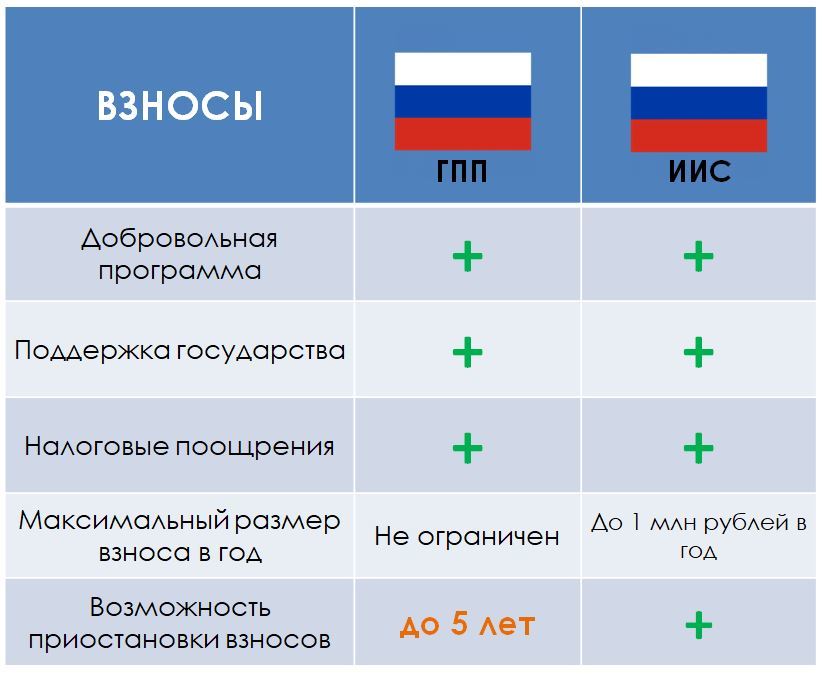 | ВЗНОСЫ | ГПП | ИИС |
|---|---|---|
| Добровольная программа | + | + |
| Поддержка государства | + | + |
| Налоговые поощрения | + | + |
| Максимальный размер взноса в год | Не ограничен | До 1 млн рублей в год |
| Возможность приостановки взносов | до 5 лет | + |